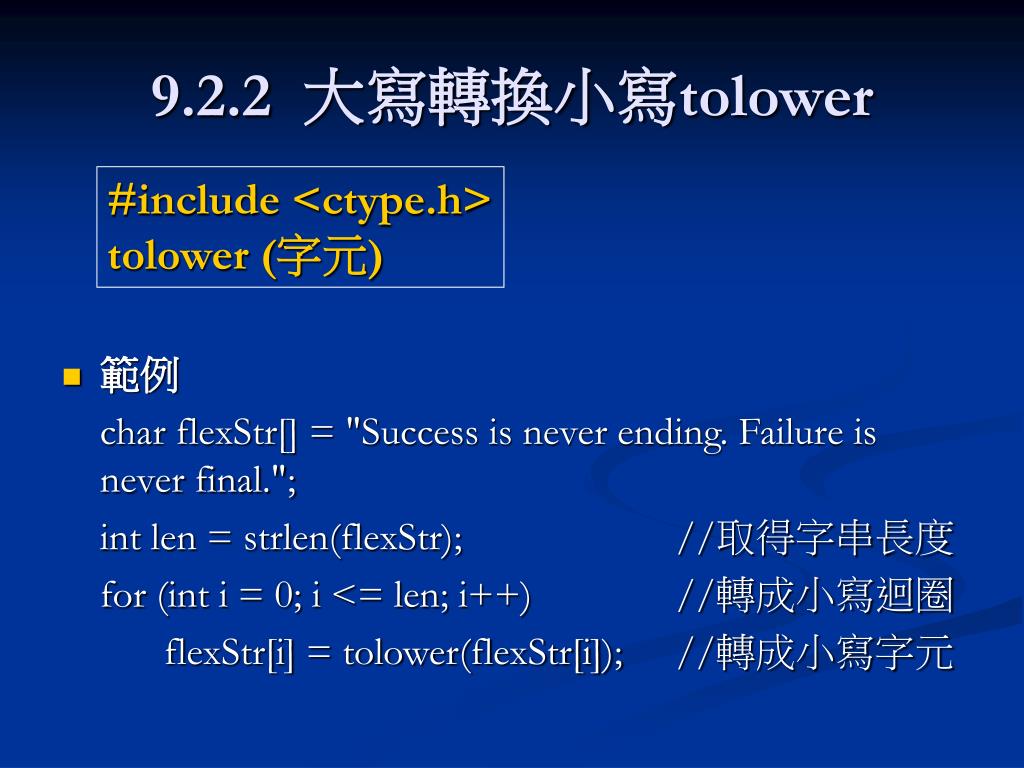 9.2.2 大寫轉換小寫tolower

#include <ctype.h>
tolower (字元)

範例
char flexStr[] = "Success is never ending. Failure is never final.";
int len = strlen(flexStr); //取得字串長度
for (int i = 0; i <= len; i++) //轉成小寫迴圈
flexStr[i] = tolower(flexStr[i]); //轉成小寫字元